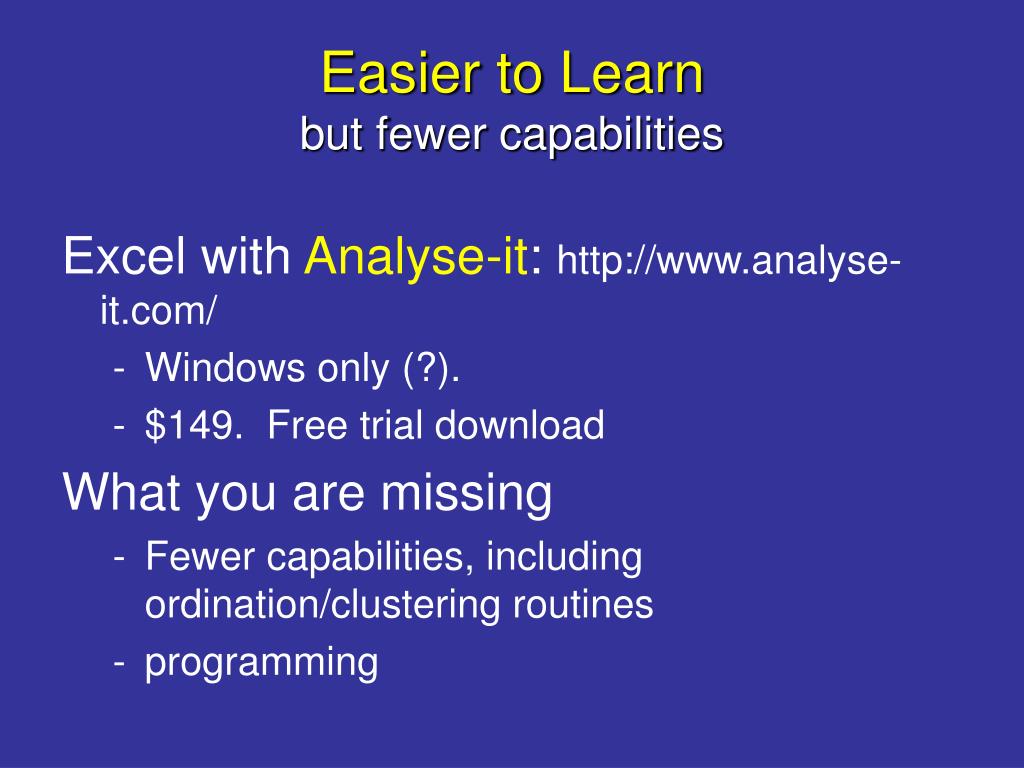 Easier to Learn
but fewer capabilities

Excel with Analyse-it: http://www.analyse-it.com/
- Windows only (?).
- \$149. Free trial download

What you are missing
- Fewer capabilities, including ordination/clustering routines
- programming